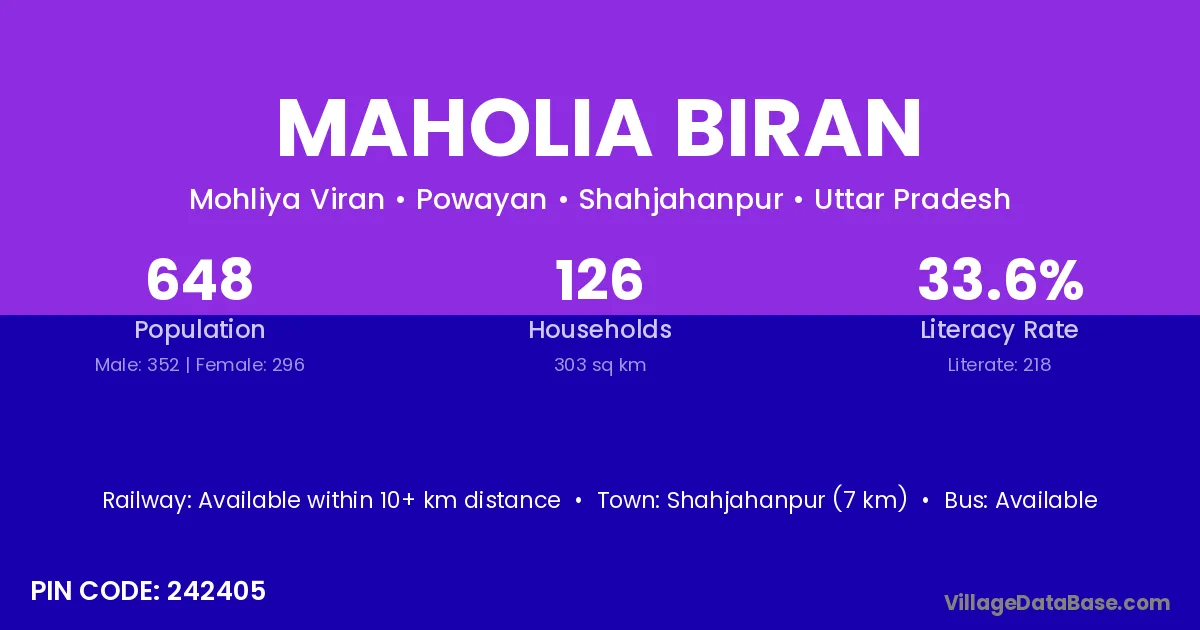 MAHOLIA BIRAN

Mohliya Viran • Powayan • Shahjahanpur • Uttar Pradesh

648
Population
Male: 352 | Female: 296

126
Households
303 sq km

33.6%
Literacy Rate
Literate: 218

Railway: Available within 10+ km distance • Town: Shahjahanpur (7 km) • Bus: Available

PIN CODE: 242405

VillageDataBase.com